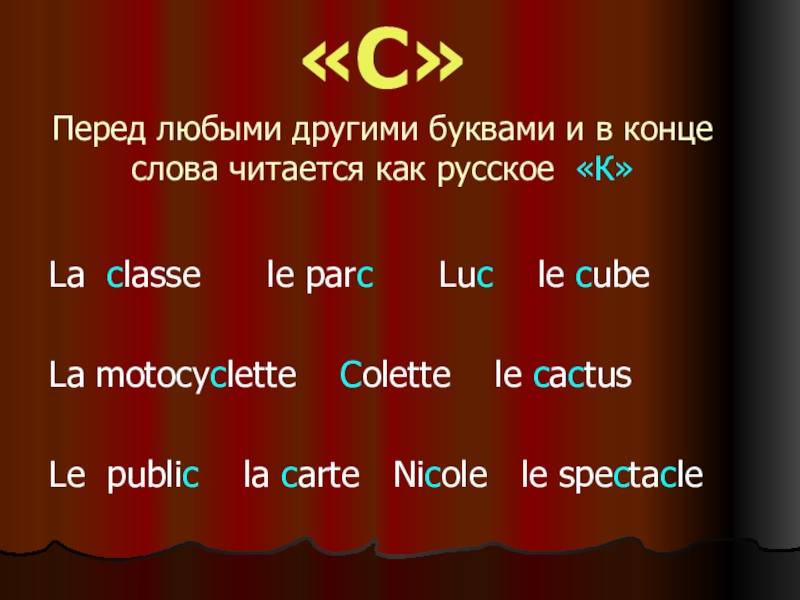 «C»

Перед любыми другими буквами и в конце слова читается как русское «К»

La classe le parc Luc le cube

La motocyclette Colette le cactus

Le public la carte Nicole le spectacle